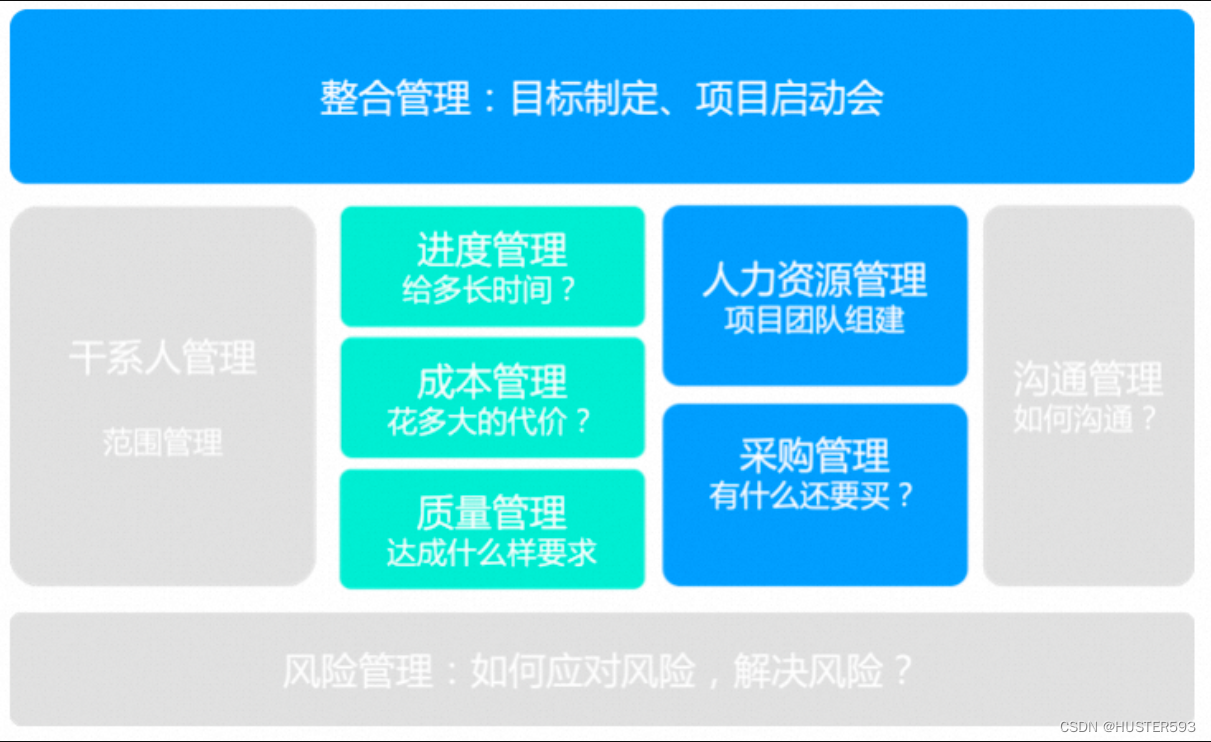 整合管理：目标制定、项目启动会

干系人管理

范围管理

进度管理
给多长时间？

成本管理
花多大的代价？

质量管理
达成什么样要求

人力资源管理
项目团队组建

采购管理
有什么还要买？

沟通管理
如何沟通？

风险管理：如何应对风险，解决风险？

CSDN @HUSTER593